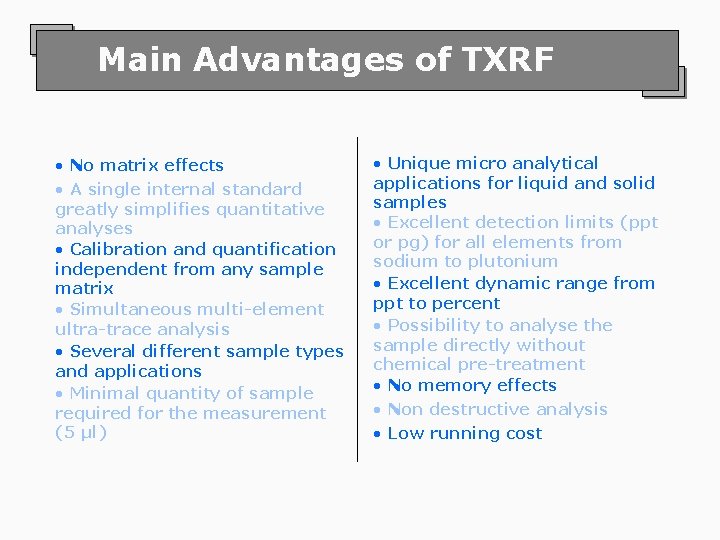 Main Advantages of TXRF

• No matrix effects
• A single internal standard greatly simplifies quantitative analyses
• Calibration and quantification independent from any sample matrix
• Simultaneous multi-element ultra-trace analysis
• Several different sample types and applications
• Minimal quantity of sample required for the measurement (5 µl)

• Unique micro analytical applications for liquid and solid samples
• Excellent detection limits (ppt or pg) for all elements from sodium to plutonium
• Excellent dynamic range from ppt to percent
• Possibility to analyse the sample directly without chemical pre-treatment
• No memory effects
• Non destructive analysis
• Low running cost